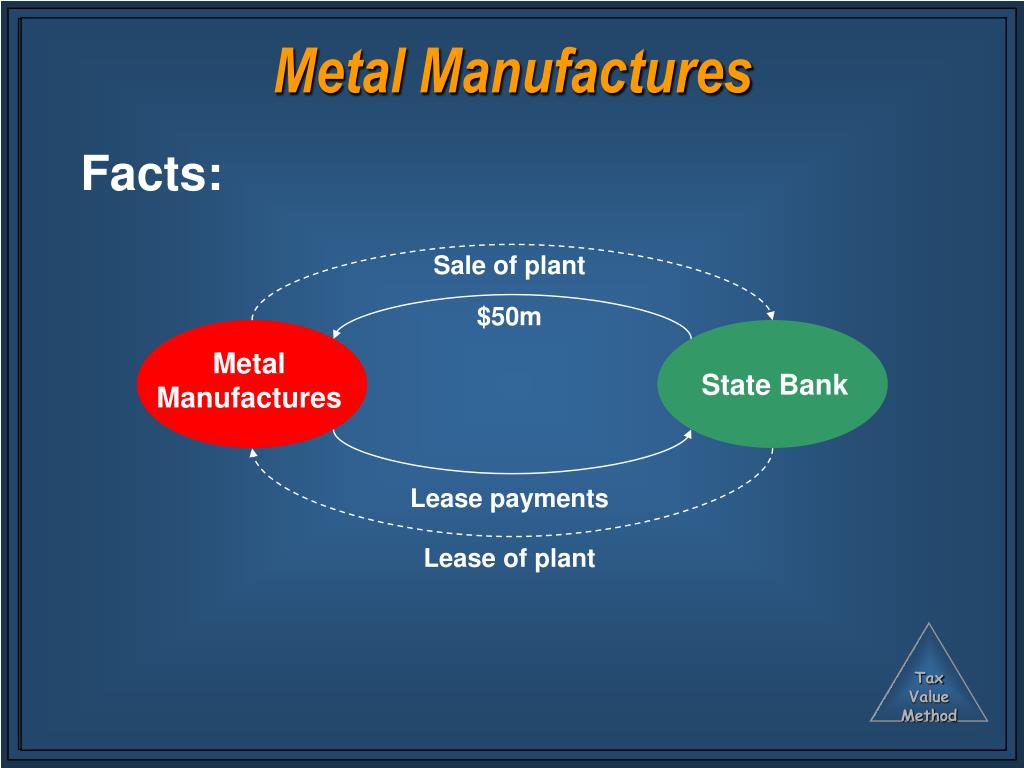 Metal Manufactures

Facts:

Sale of plant

$50m

Metal Manufactures

State Bank

Lease payments

Lease of plant

Tax Value Method